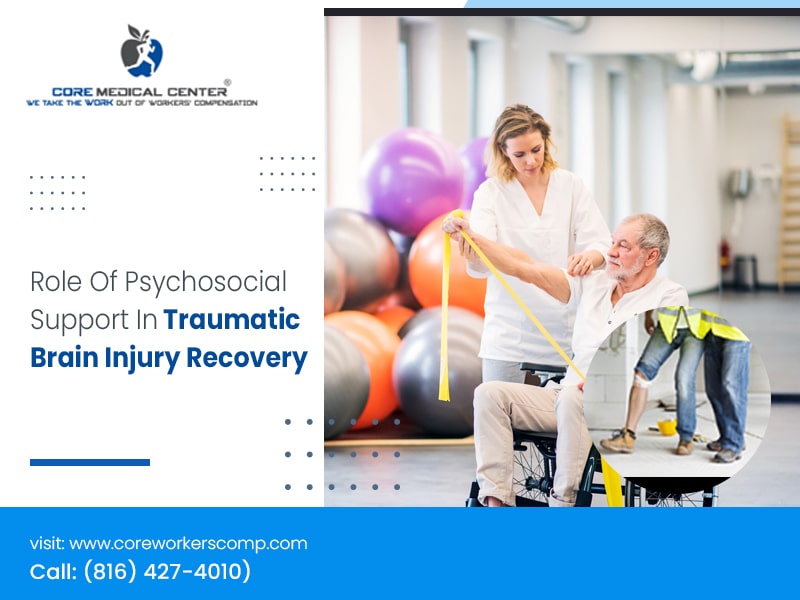 CORE MEDICAL CENTER®
WE TAKE THE WORK OUT OF WORKERS' COMPENSATION

Role Of Psychosocial Support In Traumatic Brain Injury Recovery

visit: www.coreworkerscomp.com
Call: (816) 427-4010)